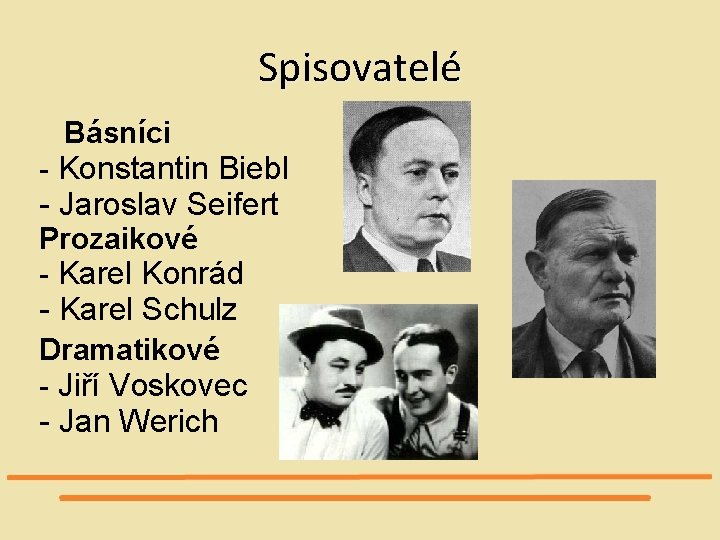 Spisovatelé

Básníci
- Konstantin Biebl
- Jaroslav Seifert
Prozaikové
- Karel Konrád
- Karel Schulz
Dramatikové
- Jiří Voskovec
- Jan Werich